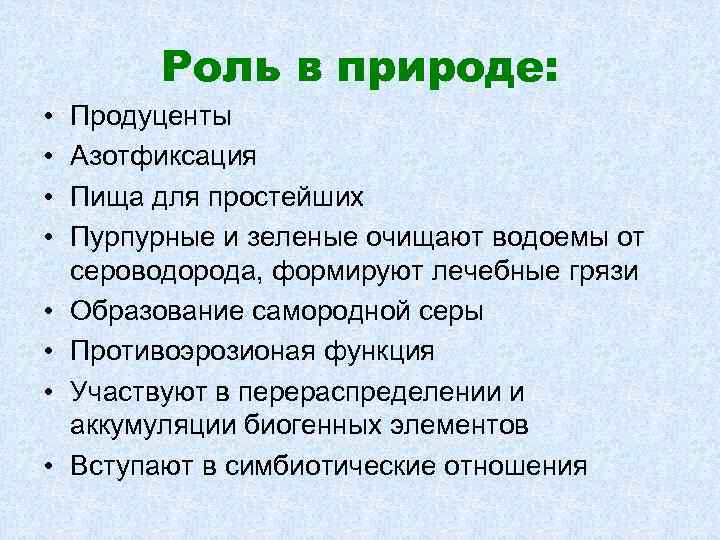 Роль в природе:

• Продуценты
• Азотфиксация
• Пища для простейших
• Пурпурные и зеленые очищают водоемы от сероводорода, формируют лечебные грязи
• Образование самородной серы
• Противоэрозионая функция
• Участвуют в перераспределении и аккумуляции биогенных элементов
• Вступают в симбиотические отношения